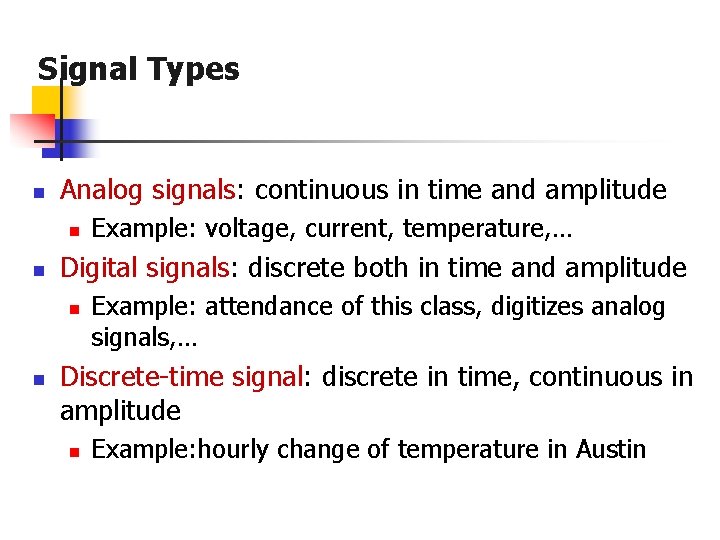 Signal Types

- Analog signals: continuous in time and amplitude
  - Example: voltage, current, temperature,…
- Digital signals: discrete both in time and amplitude
  - Example: attendance of this class, digitizes analog signals,…
- Discrete-time signal: discrete in time, continuous in amplitude
  - Example:hourly change of temperature in Austin